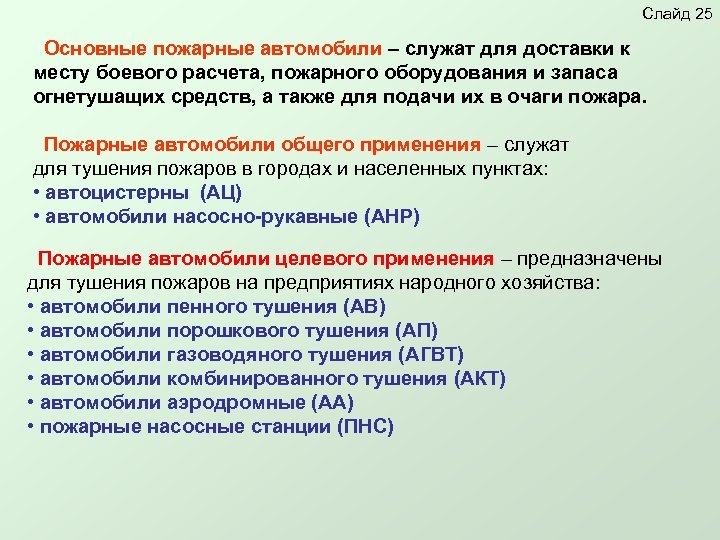 Слайд 25

Основные пожарные автомобили – служат для доставки к месту боевого расчета, пожарного оборудования и запаса огнетушащих средств, а также для подачи их в очаги пожара.

Пожарные автомобили общего применения – служат для тушения пожаров в городах и населенных пунктах:
• автоцистерны (АЦ)
• автомобили насосно-рукавные (АНР)

Пожарные автомобили целевого применения – предназначены для тушения пожаров на предприятиях народного хозяйства:
• автомобили пенного тушения (АВ)
• автомобили порошкового тушения (АП)
• автомобили газоводяного тушения (АГВТ)
• автомобили комбинированного тушения (АКТ)
• автомобили аэродромные (АА)
• пожарные насосные станции (ПНС)